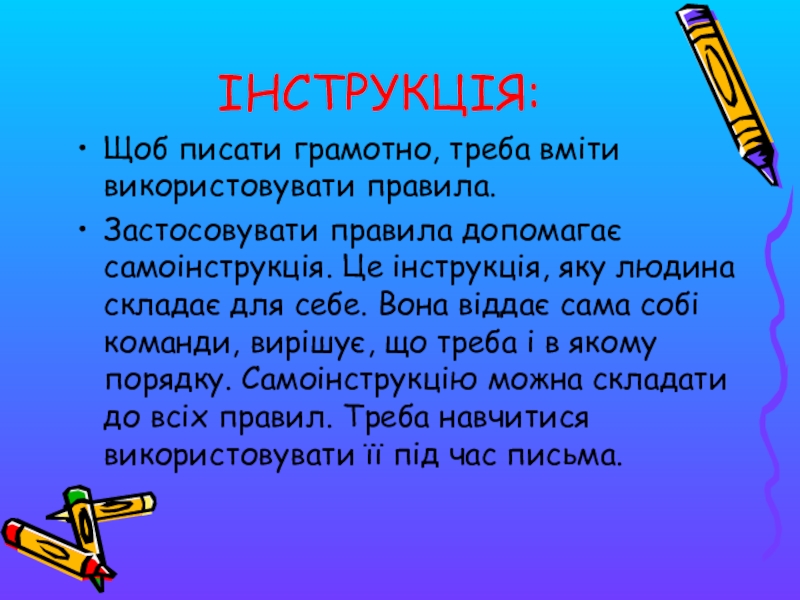 ІНСТРУКЦІЯ:

• Щоб писати грамотно, треба вміти використовувати правила.

• Застосовувати правила допомагає самоінструкція. Це інструкція, яку людина складає для себе. Вона віддає сама собі команди, вирішує, що треба і в якому порядку. Самоінструкцію можна складати до всіх правил. Треба навчитися використовувати її під час письма.